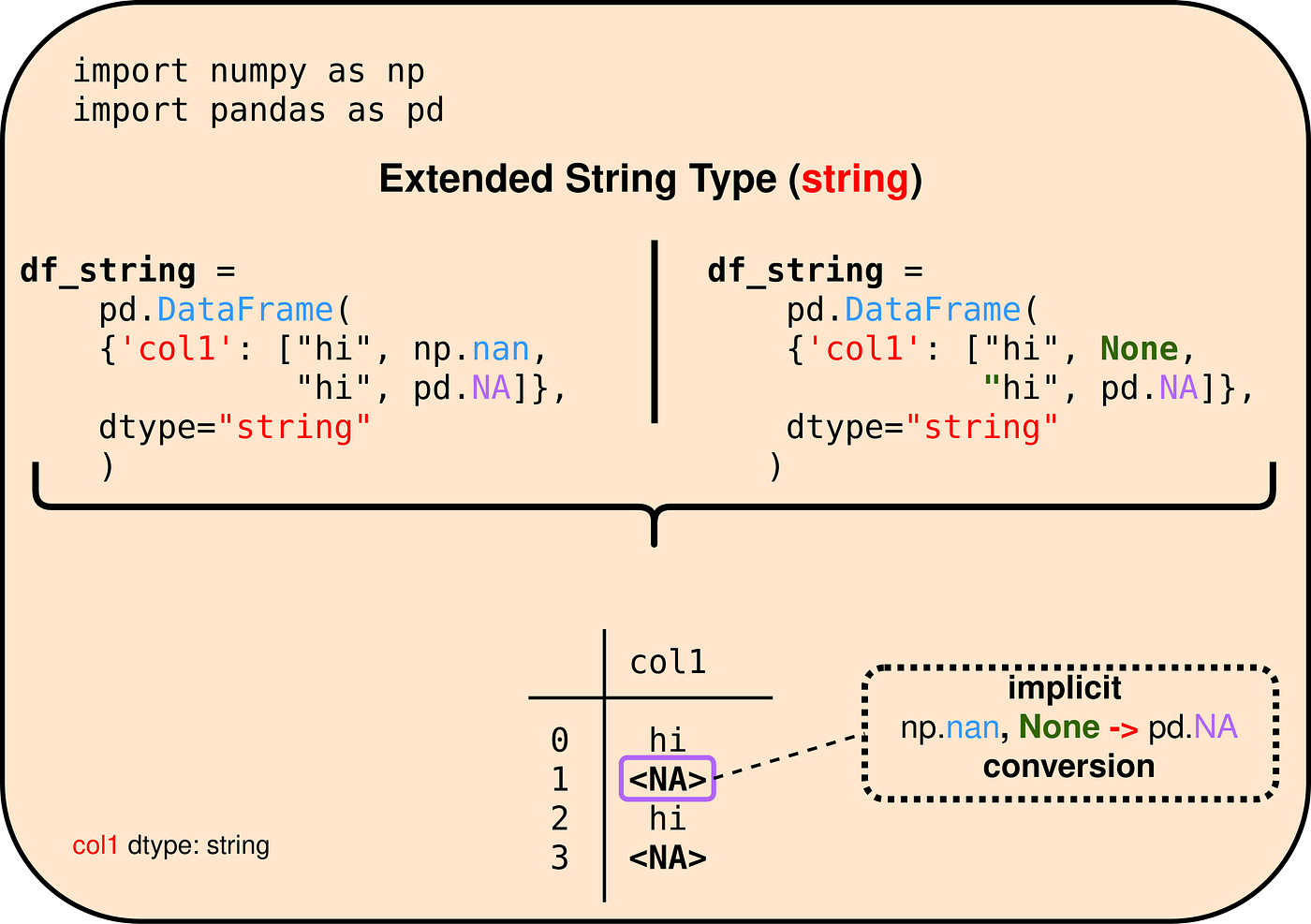 import numpy as np
import pandas as pd

Extended String Type (string)

df_string =
    pd.DataFrame(
    {'col1': ["hi", np.nan,
             "hi", pd.NA]},
    dtype="string"
    )

df_string =
    pd.DataFrame(
    {'col1': ["hi", None,
             "hi", pd.NA]},
    dtype="string"
    )

| | col1 |
|---|---|
| 0 | hi |
| 1 | <NA> |
| 2 | hi |
| 3 | <NA> |

implicit
np.nan, None -> pd.NA
conversion

col1 dtype: string